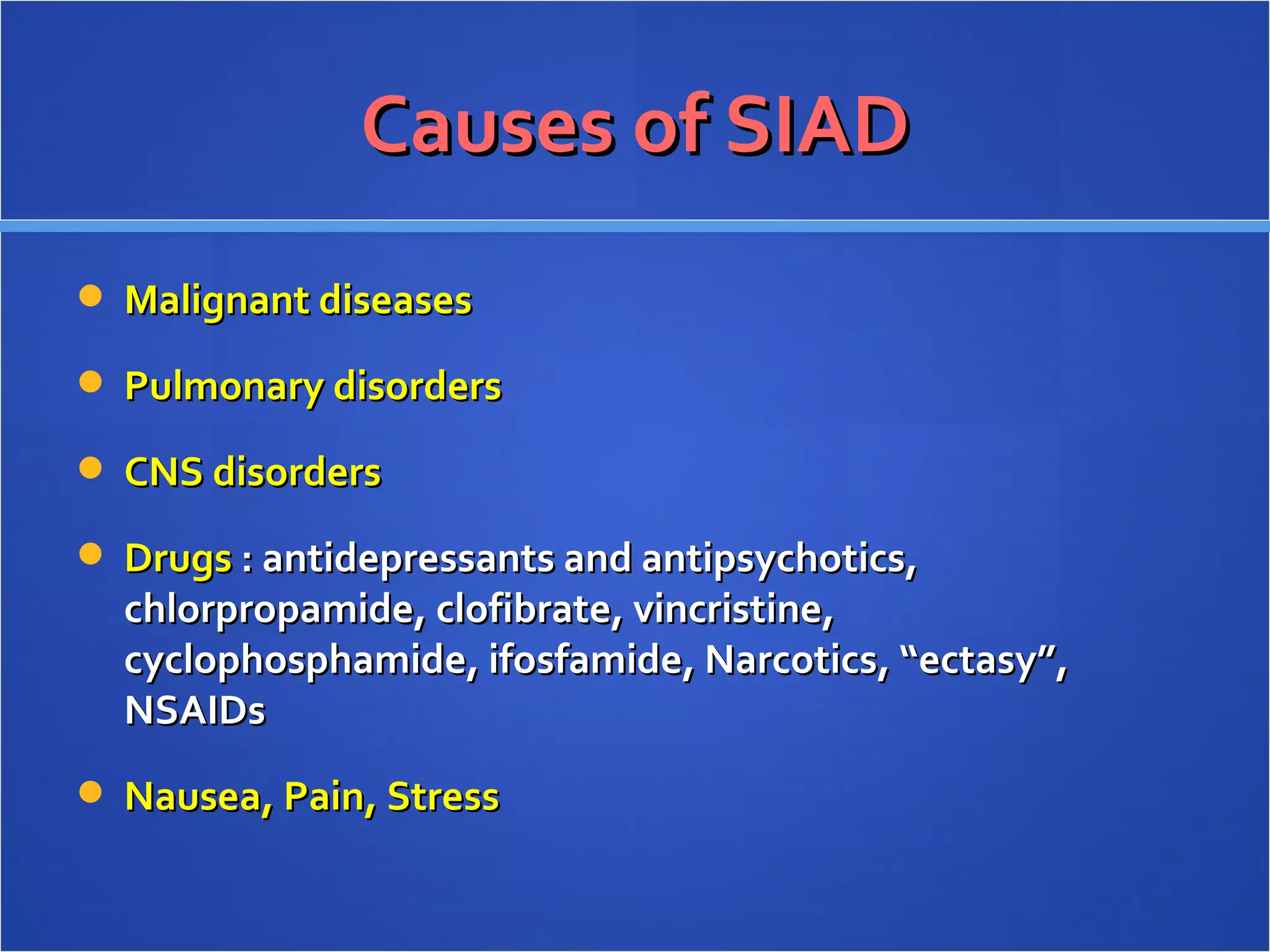 Causes of SIAD

- Malignant diseases
- Pulmonary disorders
- CNS disorders
- Drugs : antidepressants and antipsychotics, chlorpropamide, clofibrate, vincristine, cyclophosphamide, ifosfamide, Narcotics, “ectasy”, NSAIDs
- Nausea, Pain, Stress